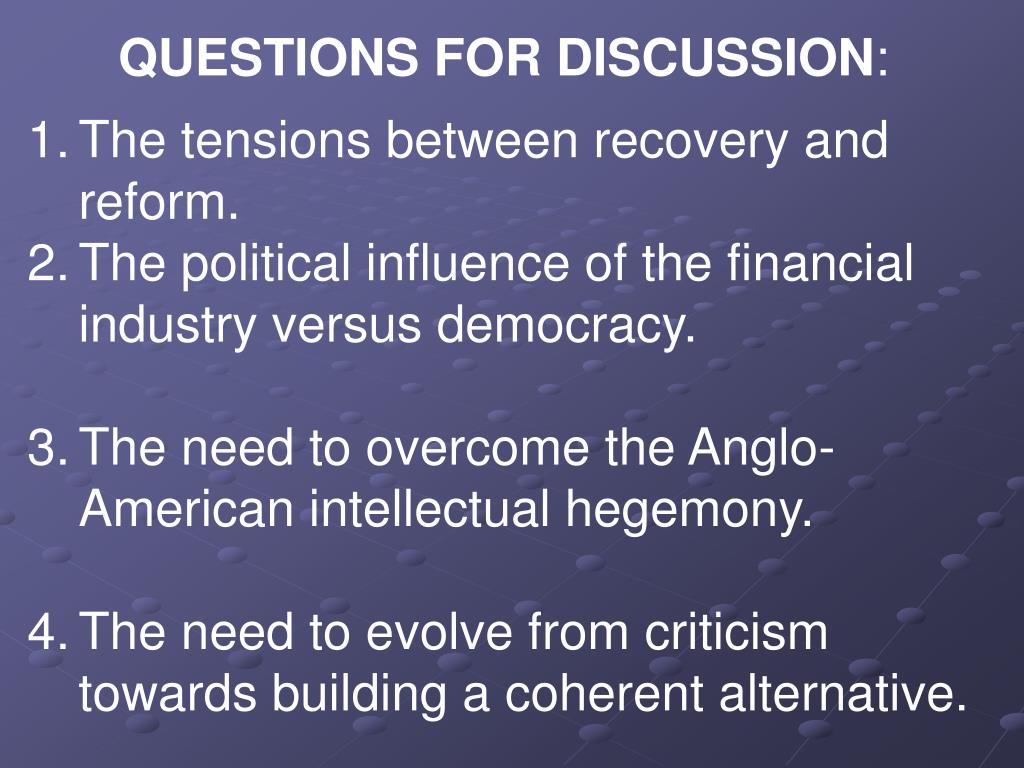 QUESTIONS FOR DISCUSSION:

1. The tensions between recovery and reform.
2. The political influence of the financial industry versus democracy.

3. The need to overcome the Anglo-American intellectual hegemony.

4. The need to evolve from criticism towards building a coherent alternative.